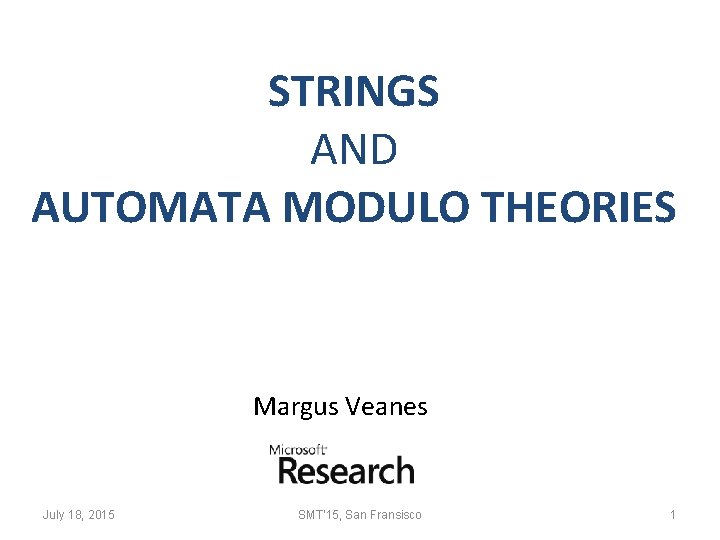 STRINGS
AND
AUTOMATA MODULO THEORIES

Margus Veanes

Microsoft
Research

July 18, 2015

SMT'15, San Fransisco

1